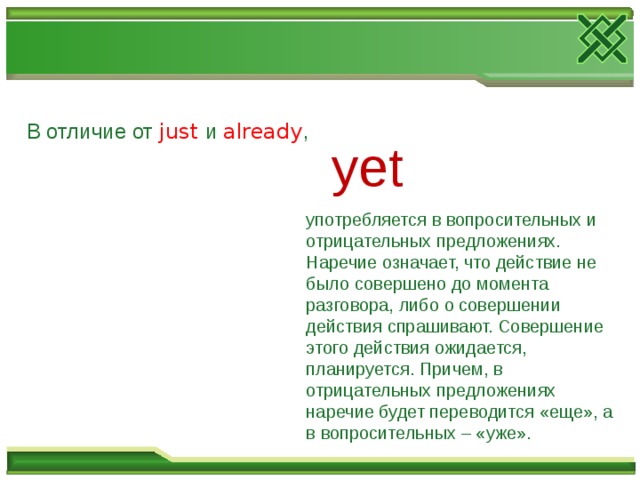 В отличие от just и already,

yet

употребляется в вопросительных и отрицательных предложениях. Наречие означает, что действие не было совершено до момента разговора, либо о совершении действия спрашивают. Совершение этого действия ожидается, планируется. Причем, в отрицательных предложениях наречие будет переводится «еще», а в вопросительных – «уже».